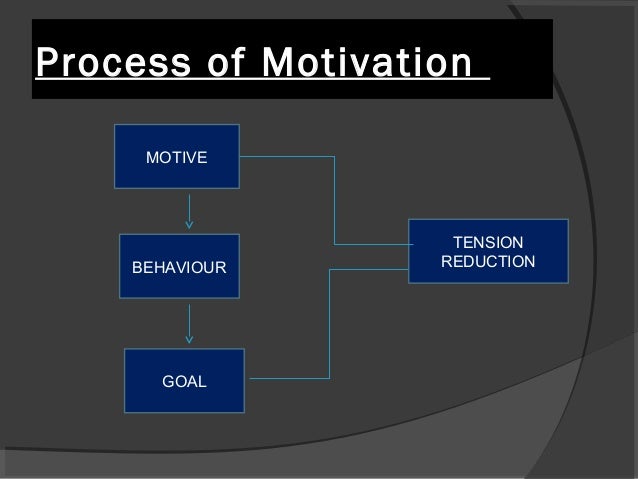 Process of Motivation

MOTIVE

BEHAVIOUR

GOAL

TENSION REDUCTION